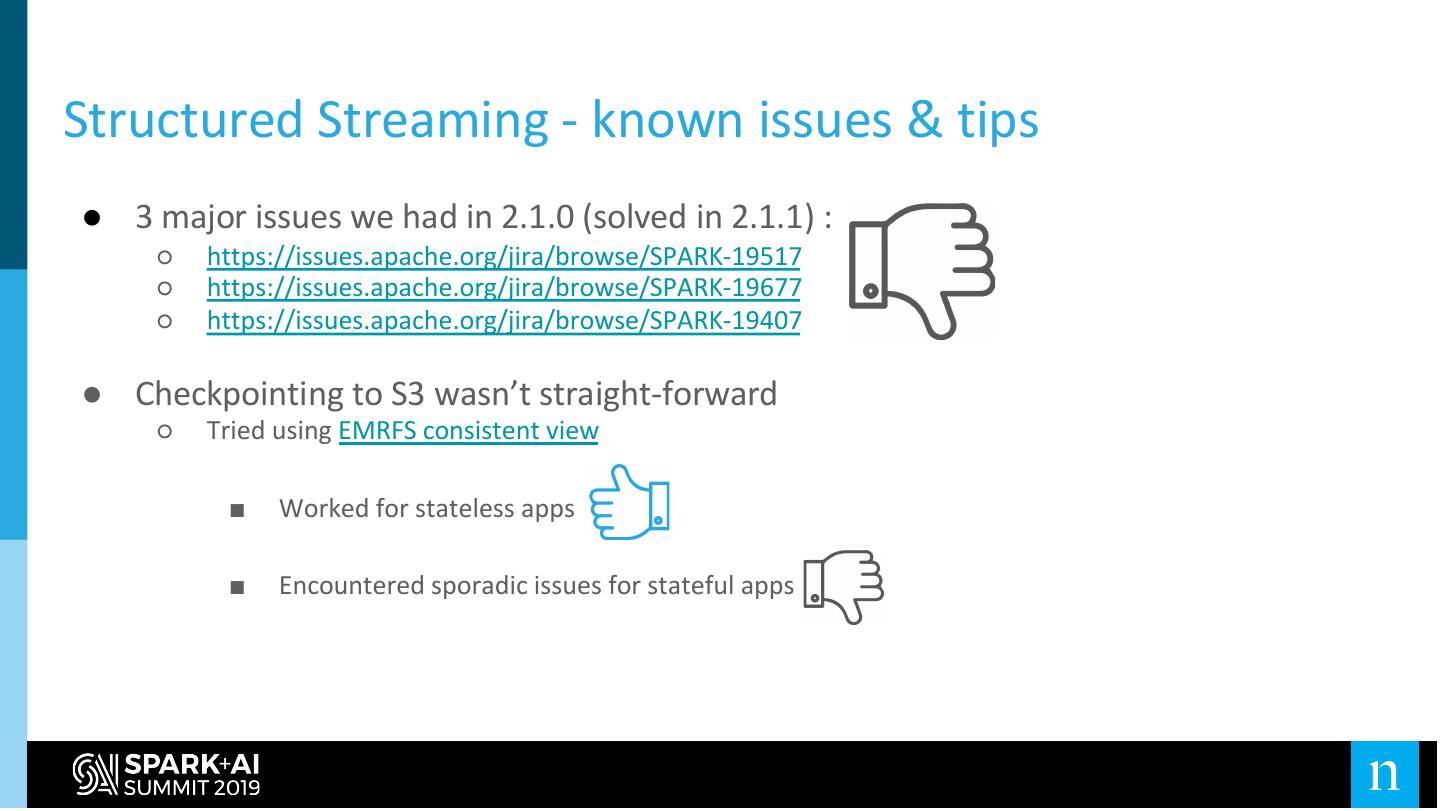 Structured Streaming - known issues & tips

● 3 major issues we had in 2.1.0 (solved in 2.1.1) :
 ○ https://issues.apache.org/jira/browse/SPARK-19517
 ○ https://issues.apache.org/jira/browse/SPARK-19677
 ○ https://issues.apache.org/jira/browse/SPARK-19407

● Checkpointing to S3 wasn't straight-forward
 ○ Tried using EMRFS consistent view
  ■ Worked for stateless apps
  ■ Encountered sporadic issues for stateful apps

SPARK+AI SUMMIT 2019

n